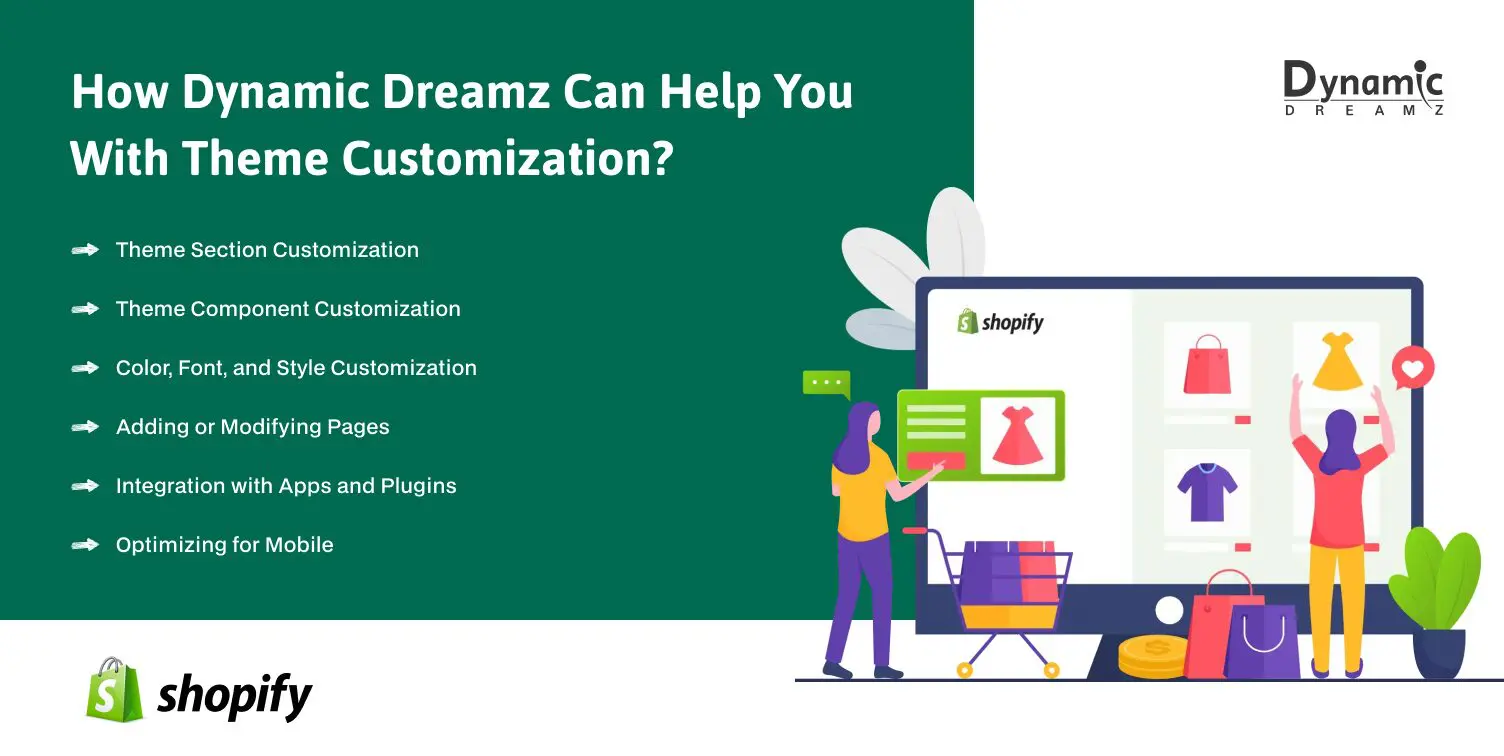 How Dynamic Dreamz Can Help You With Theme Customization?

Dynamic
DREAMZ

Theme Section Customization

Theme Component Customization

Color, Font, and Style Customization

Adding or Modifying Pages

Integration with Apps and Plugins

Optimizing for Mobile

shopify

shopify